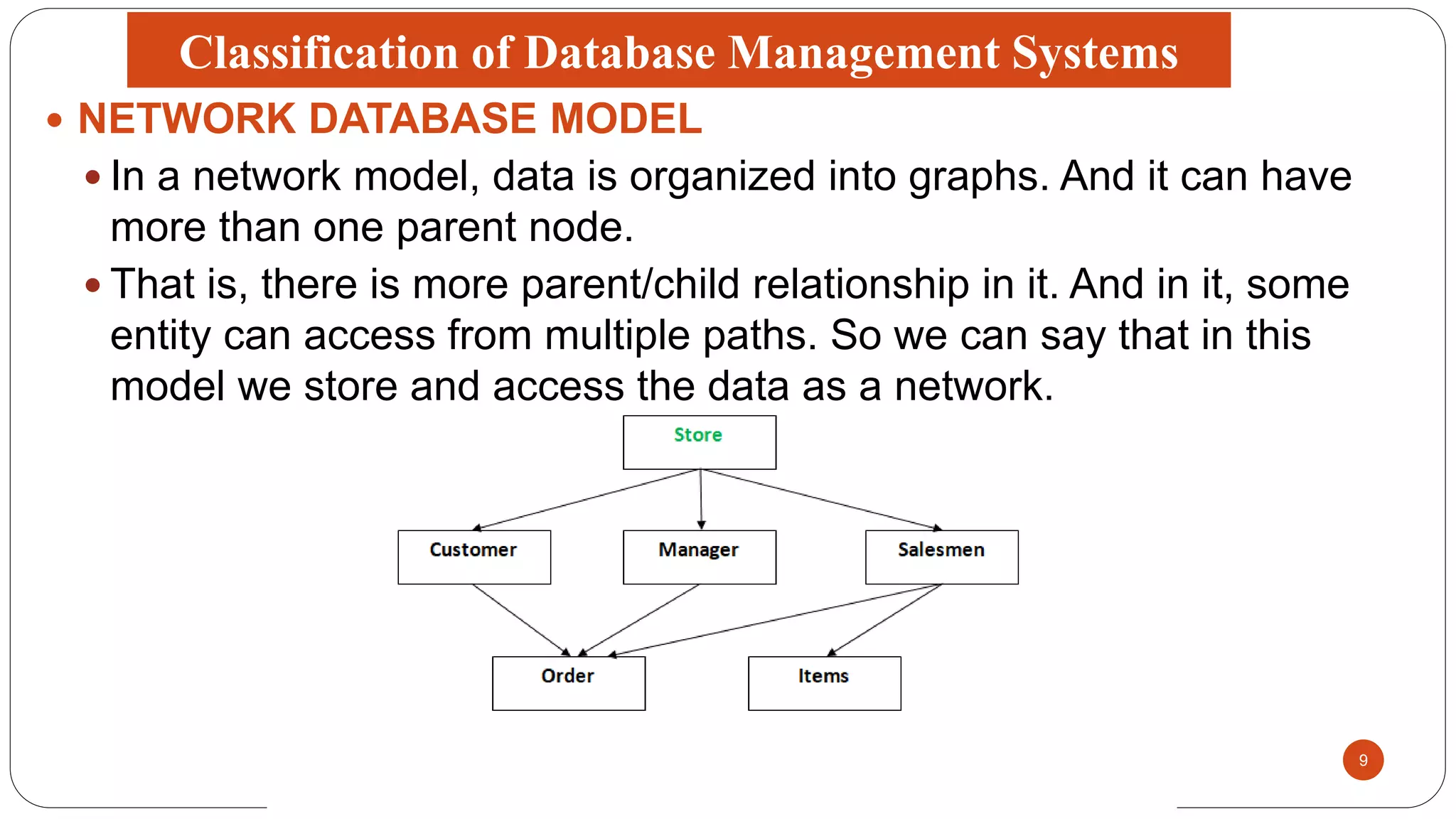 Classification of Database Management Systems

• NETWORK DATABASE MODEL

• In a network model, data is organized into graphs. And it can have more than one parent node.

• That is, there is more parent/child relationship in it. And in it, some entity can access from multiple paths. So we can say that in this model we store and access the data as a network.

Store

Customer

Manager

Salesmen

Order

Items

9